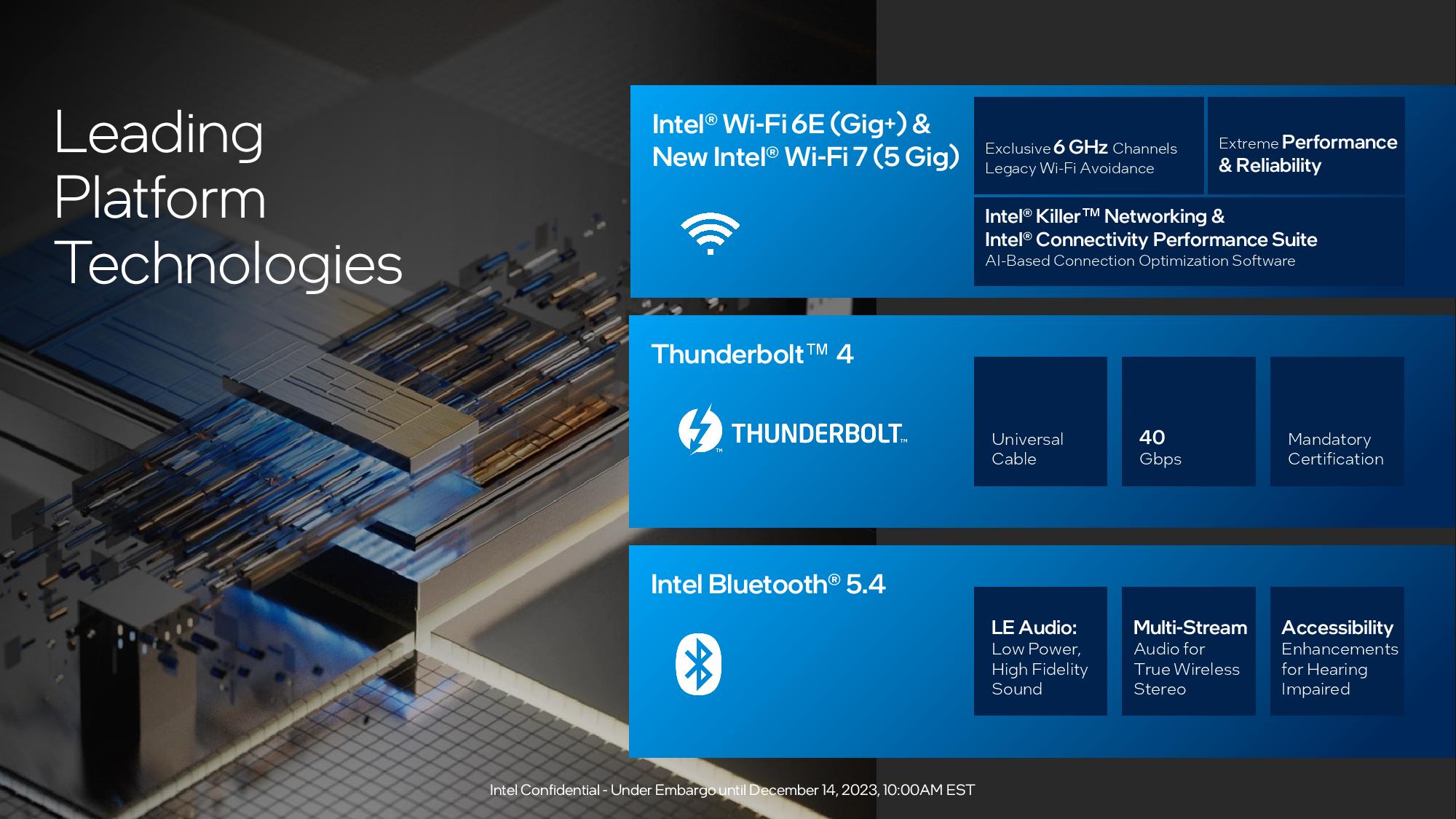 Leading Platform Technologies

Intel® Wi-Fi 6E (Gig+) & New Intel® Wi-Fi 7 (5 Gig)

Exclusive 6 GHz Channels
Legacy Wi-Fi Avoidance

Extreme Performance & Reliability

Intel® Killer™ Networking & Intel® Connectivity Performance Suite
AI-Based Connection Optimization Software

Thunderbolt™ 4

THUNDERBOLT™

Universal Cable

40 Gbps

Mandatory Certification

Intel Bluetooth® 5.4

LE Audio: Low Power, High Fidelity Sound

Multi-Stream Audio for True Wireless Stereo

Accessibility Enhancements for Hearing Impaired

Intel Confidential - Under Embargo until December 14, 2023, 10:00AM EST